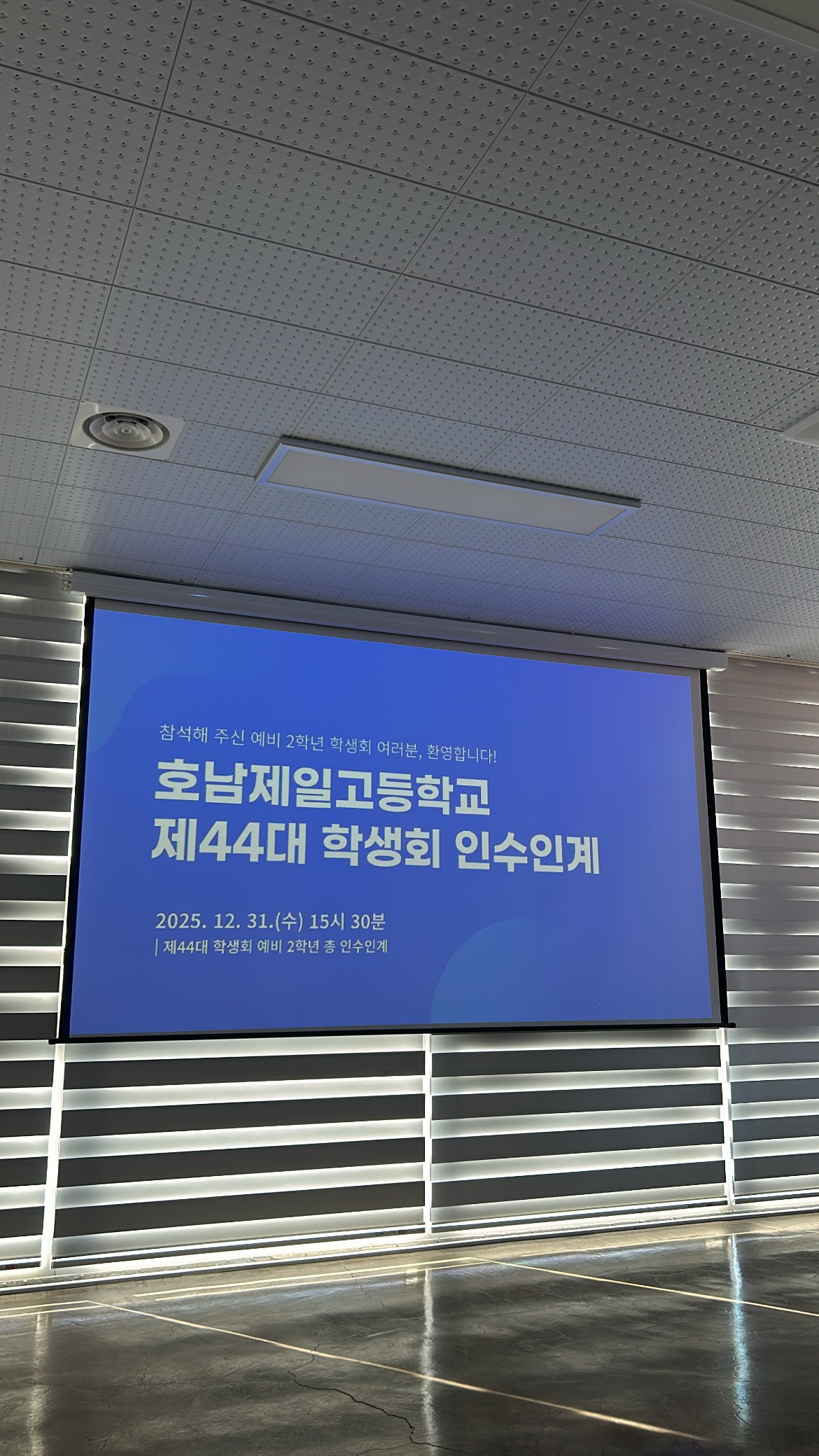 참석해 주신 예비 2학년 학생회 여러분, 환영합니다!

호남제일고등학교
제44대 학생회 인수인계

2025. 12. 31.(수) 15시 30분
| 제44대 학생회 예비 2학년 총 인수인계